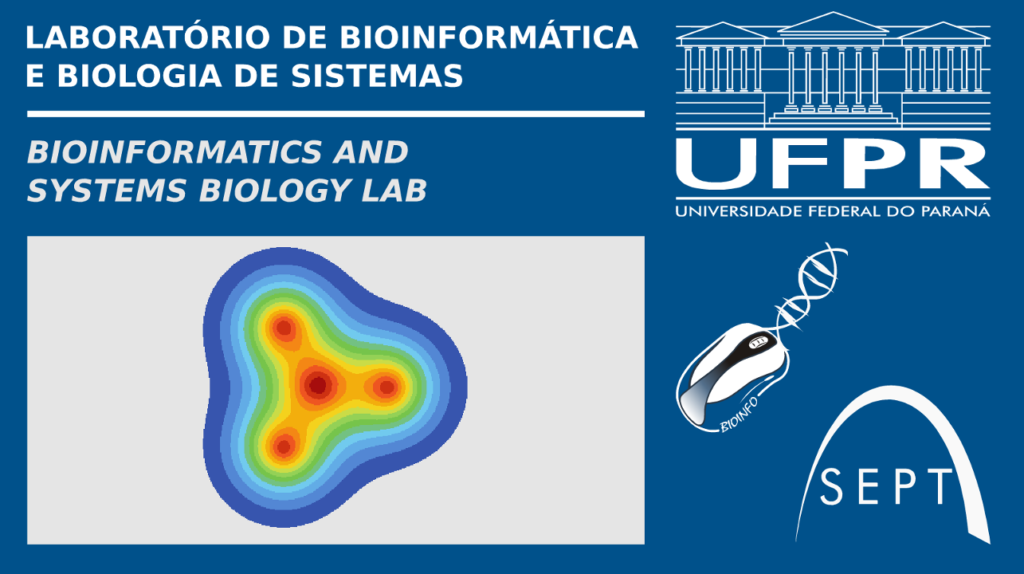 LABORATÓRIO DE BIOINFORMÁTICA E BIOLOGIA DE SISTEMAS

BIOINFORMATICS AND SYSTEMS BIOLOGY LAB

UFPR
UNIVERSIDADE FEDERAL DO PARANÁ

BIOINFO

SEPT